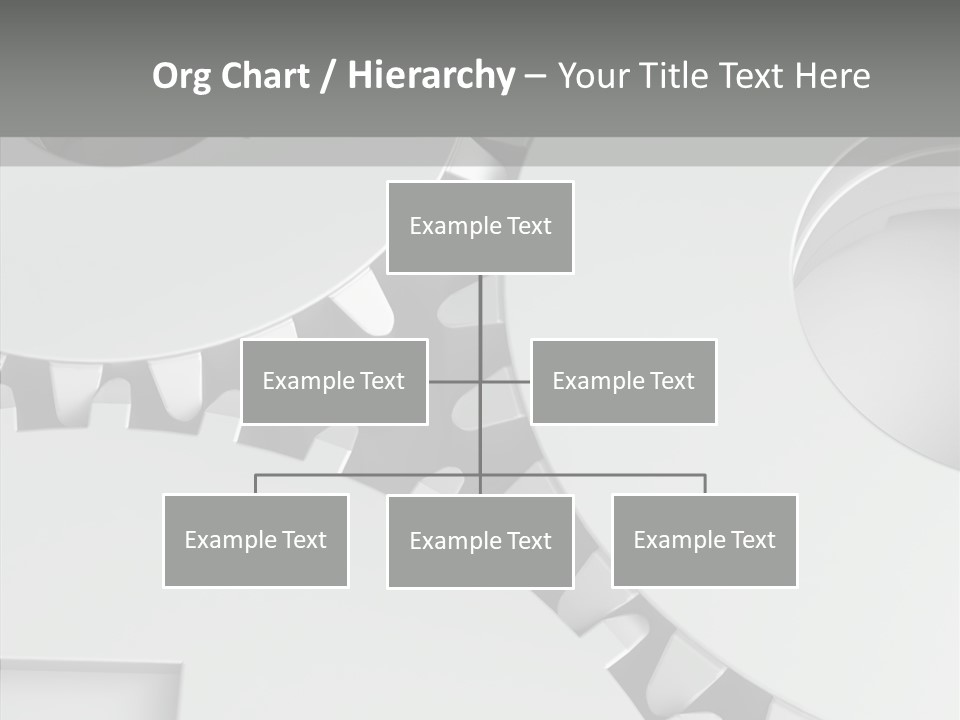 Org Chart / Hierarchy – Your Title Text Here

Example Text

Example Text

Example Text

Example Text

Example Text

Example Text